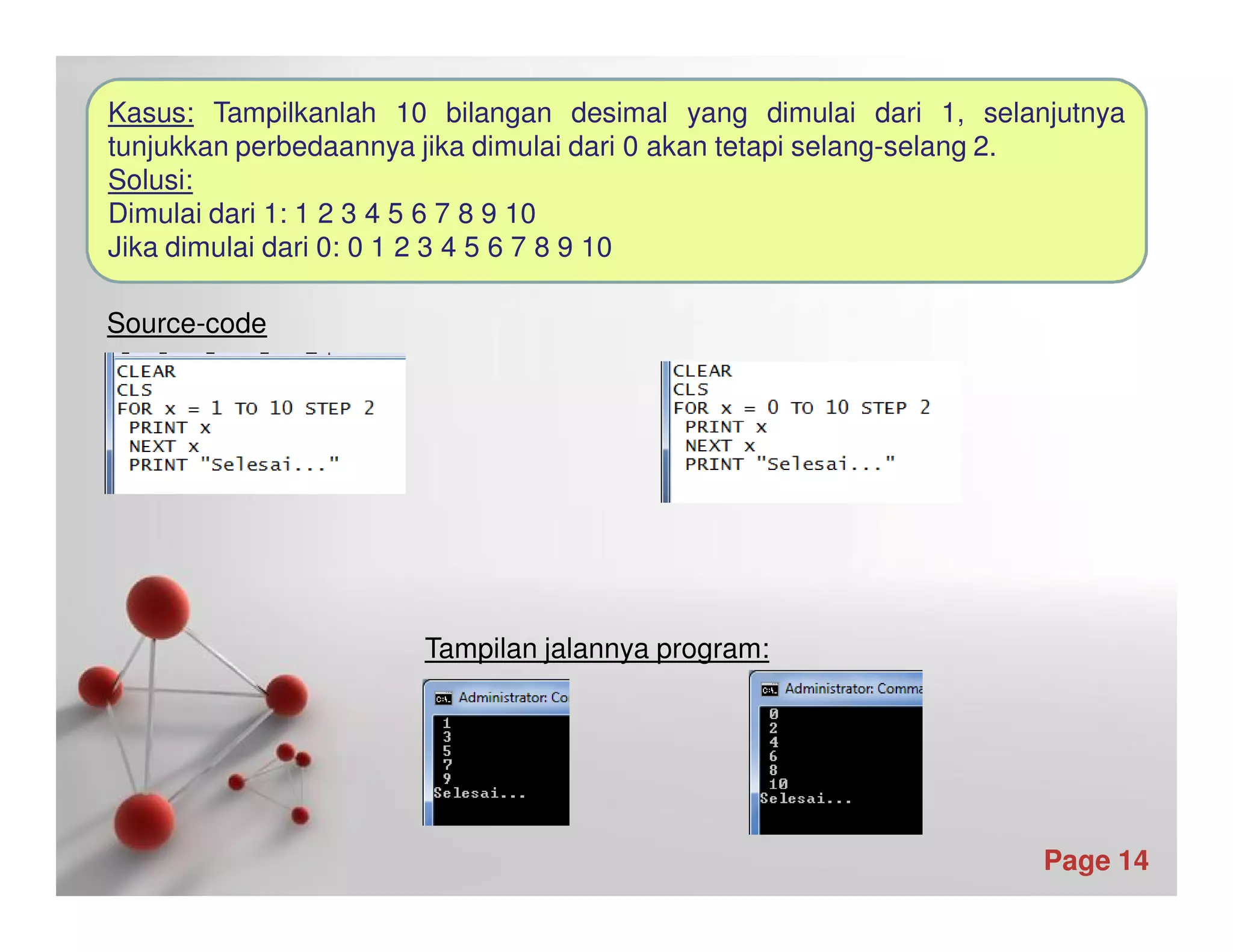 Kasus: Tampilkanlah 10 bilangan desimal yang dimulai dari 1, selanjutnya tunjukkan perbedaannya jika dimulai dari 0 akan tetapi selang-selang 2.
Solusi:
Dimulai dari 1: 1 2 3 4 5 6 7 8 9 10
Jika dimulai dari 0: 0 1 2 3 4 5 6 7 8 9 10

Source-code

CLEAR
CLS
FOR x = 1 TO 10 STEP 2
 PRINT x
 NEXT x
 PRINT "Selesai..."

CLEAR
CLS
FOR x = 0 TO 10 STEP 2
 PRINT x
 NEXT x
 PRINT "Selesai..."

Tampilan jalannya program:

Administrator: Co
1
3
5
7
9
Selesai...

Administrator: Comma
0
2
4
6
8
10
Selesai...

Page 14